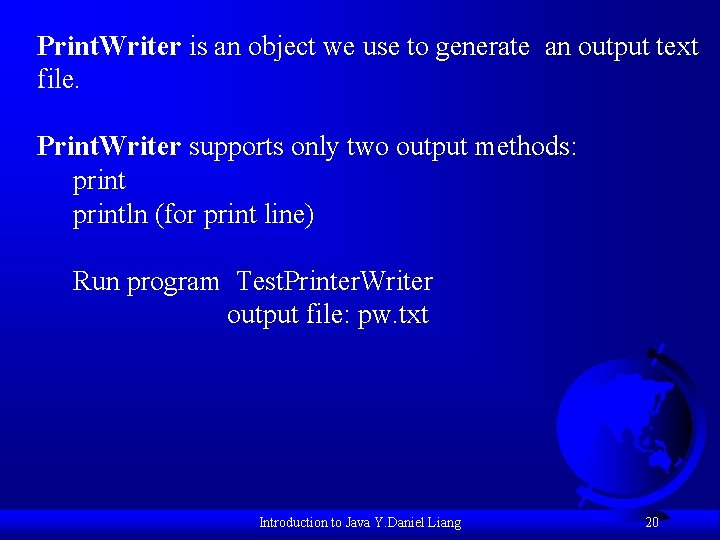 PrintWriter is an object we use to generate an output text file.

PrintWriter supports only two output methods:
print
println (for print line)

Run program TestPrinterWriter
output file: pw.txt

Introduction to Java Y.Daniel Liang

20